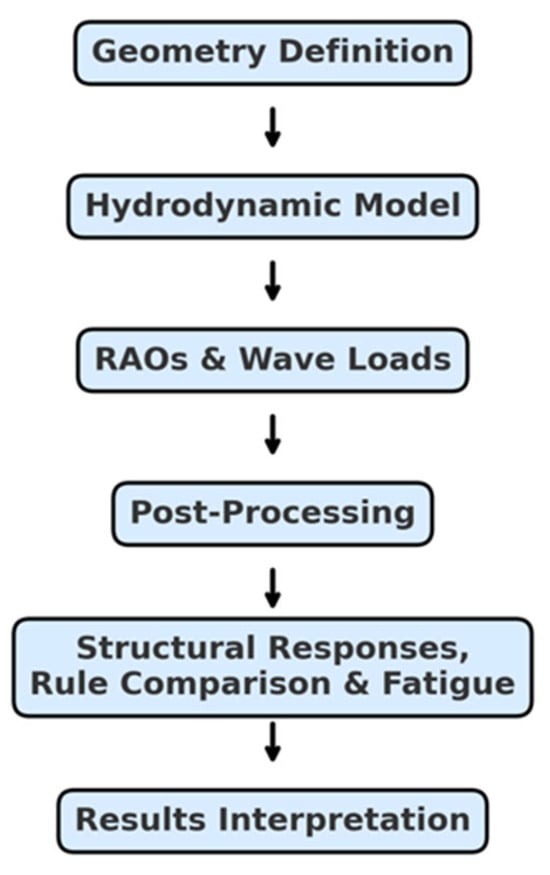 Geometry Definition

Hydrodynamic Model

RAOs & Wave Loads

Post-Processing

Structural Responses, Rule Comparison & Fatigue

Results Interpretation